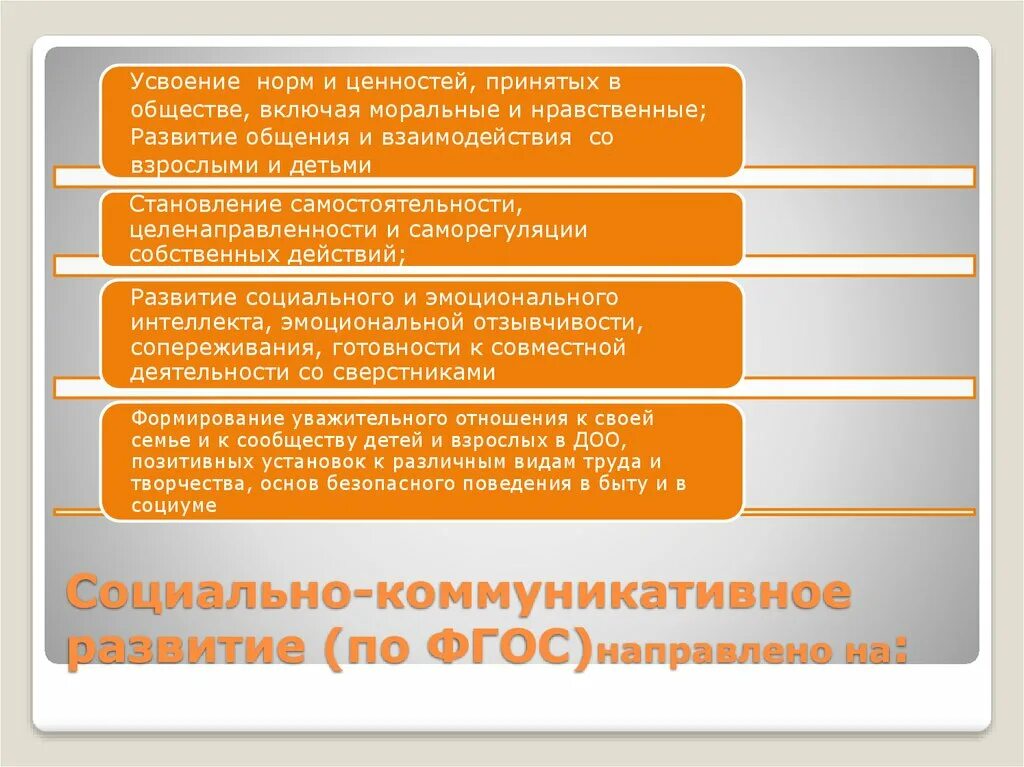 Усвоение норм и ценностей, принятых в обществе, включая моральные и нравственные; Развитие общения и взаимодействия со взрослыми и детьми

Становление самостоятельности, целенаправленности и саморегуляции собственных действий;

Развитие социального и эмоционального интеллекта, эмоциональной отзывчивости, сопереживания, готовности к совместной деятельности со сверстниками

Формирование уважительного отношения к своей семье и к сообществу детей и взрослых в ДОО, позитивных установок к различным видам труда и творчества, основ безопасного поведения в быту и в социуме

Социально-коммуникативное развитие (по ФГОС)направлено на: